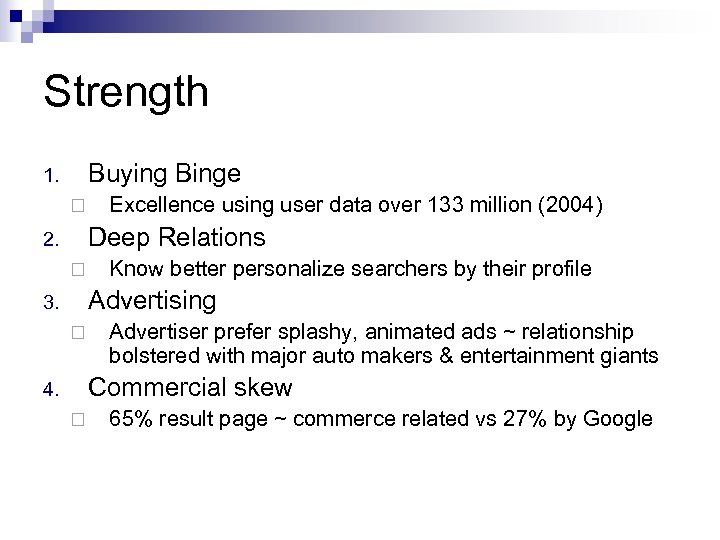 Strength

1. Buying Binge
   □ Excellence using user data over 133 million (2004)
2. Deep Relations
   □ Know better personalize searchers by their profile
3. Advertising
   □ Advertiser prefer splashy, animated ads ~ relationship bolstered with major auto makers & entertainment giants
4. Commercial skew
   □ 65% result page ~ commerce related vs 27% by Google